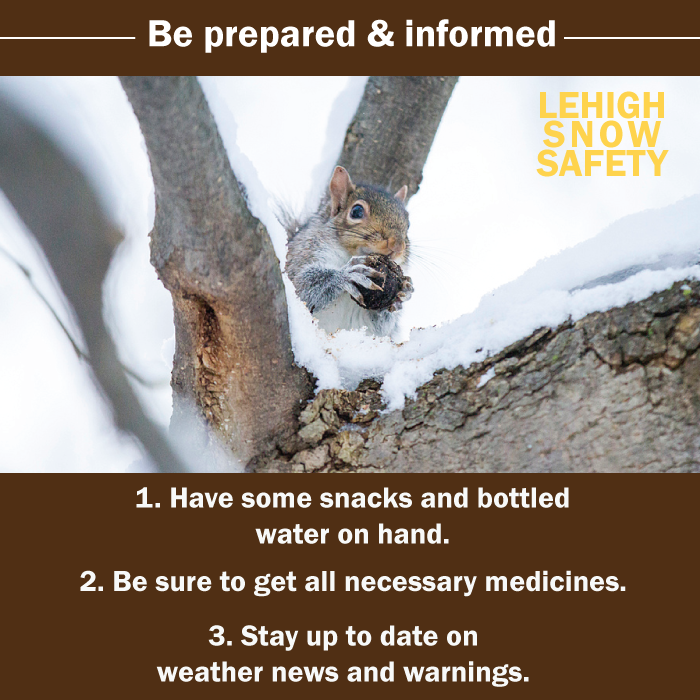 Be prepared & informed

LEHIGH SNOW SAFETY

1. Have some snacks and bottled water on hand.

2. Be sure to get all necessary medicines.

3. Stay up to date on weather news and warnings.